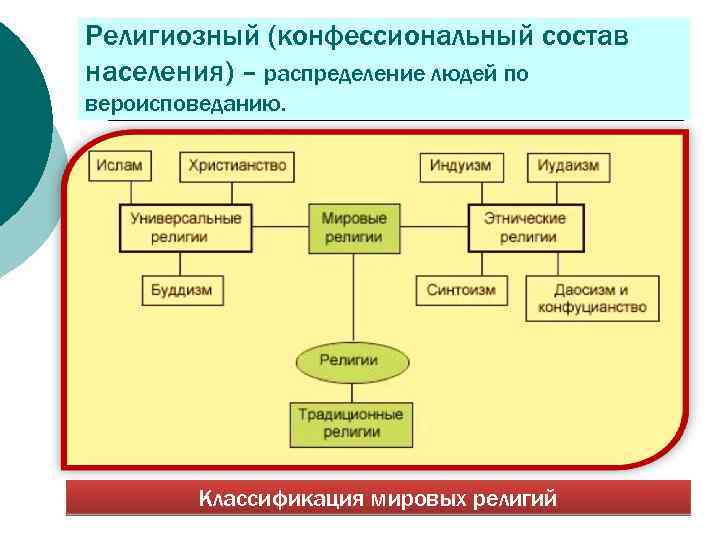 Религиозный (конфессиональный состав населения) – распределение людей по вероисповеданию.

Ислам

Христианство

Индуизм

Иудаизм

Универсальные религии

Мировые религии

Этнические религии

Буддизм

Синтоизм

Даосизм и конфуцианство

Религии

Традиционные религии

Классификация мировых религий